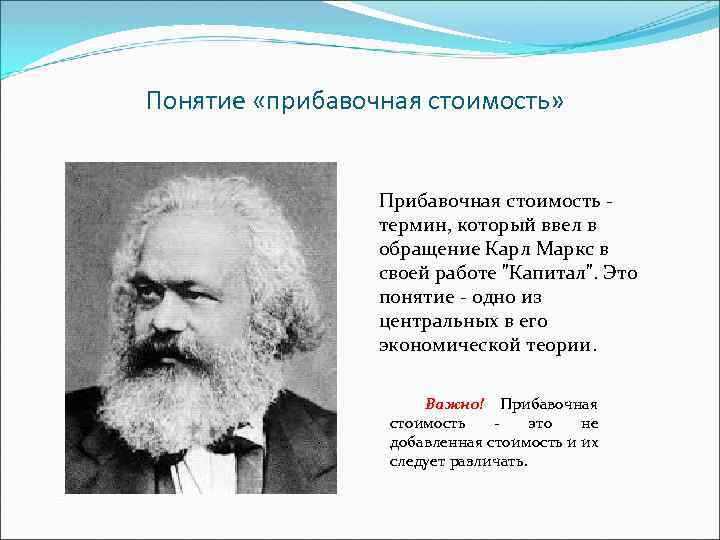 Понятие «прибавочная стоимость»

Прибавочная стоимость - термин, который ввел в обращение Карл Маркс в своей работе "Капитал". Это понятие - одно из центральных в его экономической теории.

Важно! Прибавочная стоимость - это не добавленная стоимость и их следует различать.